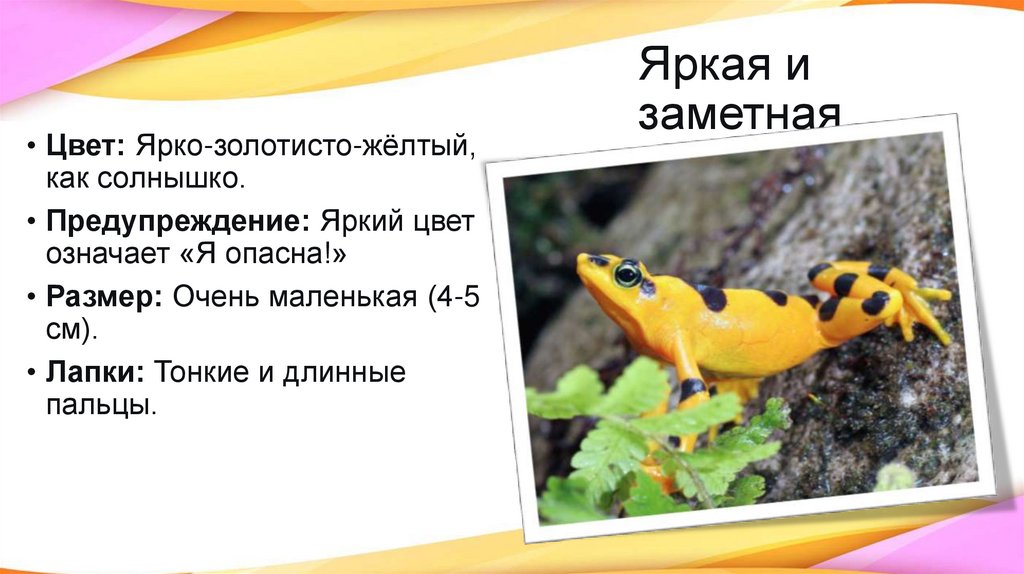 Яркая и заметная

• **Цвет:** Ярко-золотисто-жёлтый, как солнышко.
• **Предупреждение:** Яркий цвет означает «Я опасна!»
• **Размер:** Очень маленькая (4-5 см).
• **Лапки:** Тонкие и длинные пальцы.